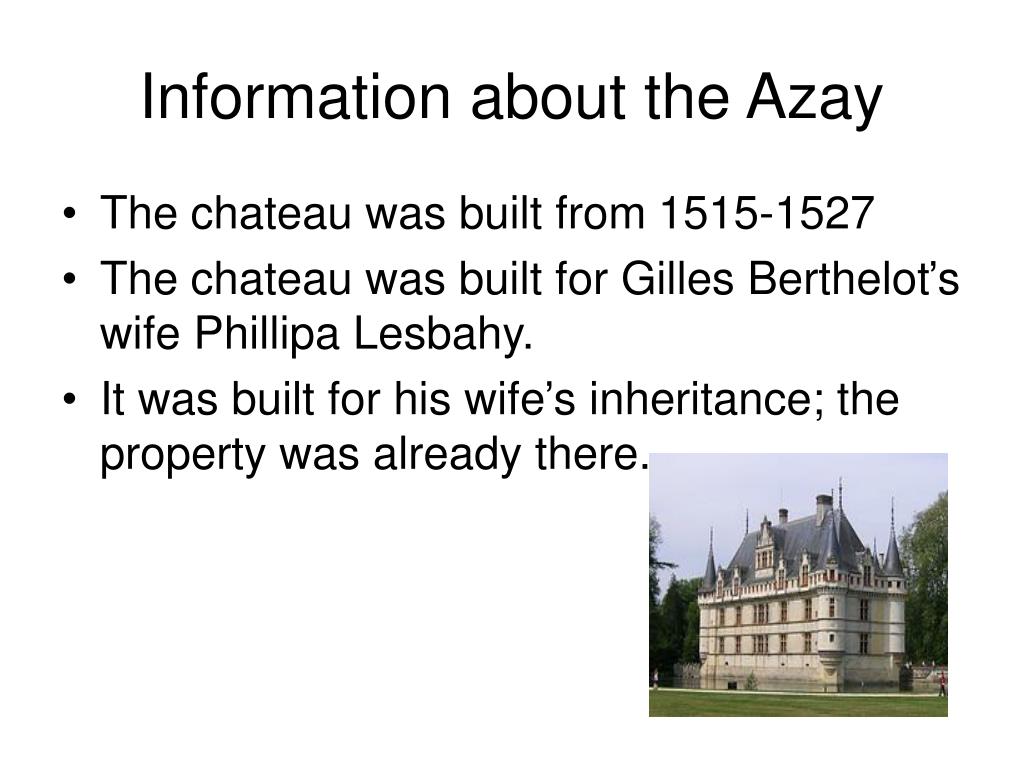 Information about the Azay

• The chateau was built from 1515-1527
• The chateau was built for Gilles Berthelot’s wife Phillipa Lesbahy.
• It was built for his wife’s inheritance; the property was already there.